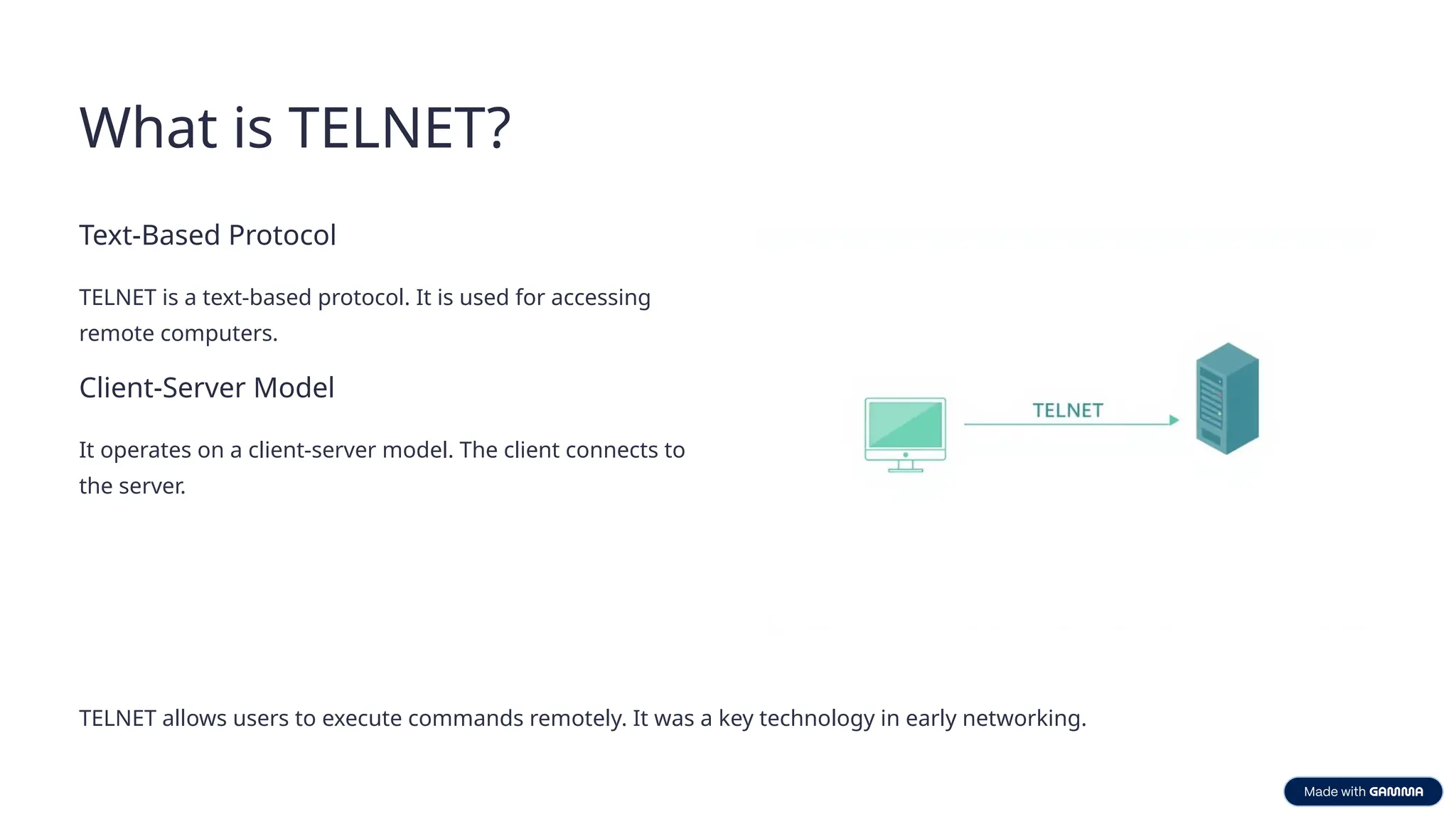 What is TELNET?

Text-Based Protocol

TELNET is a text-based protocol. It is used for accessing remote computers.

Client-Server Model

It operates on a client-server model. The client connects to the server.

TELNET

TELNET allows users to execute commands remotely. It was a key technology in early networking.

Made with GAMMA